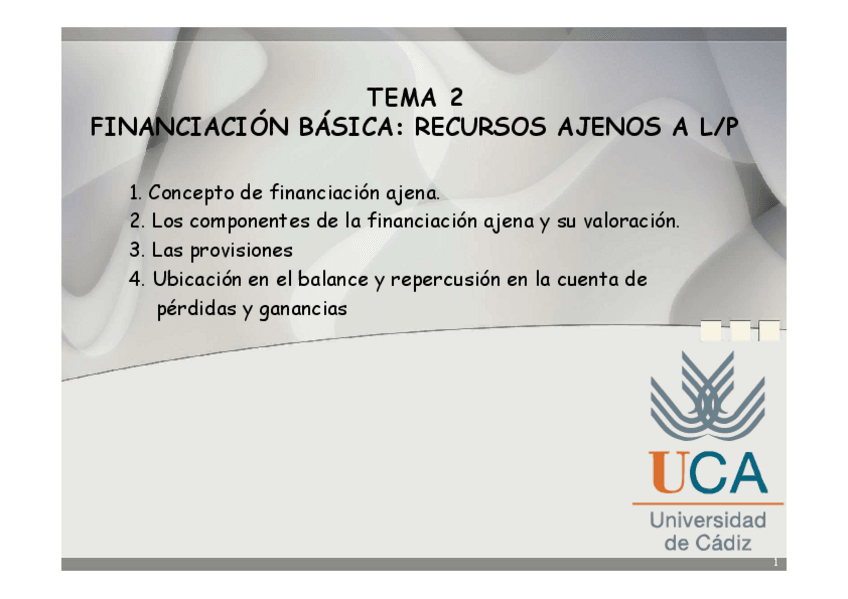 TEMA 2
FINANCIACIÓN BÁSICA: RECURSOS AJENOS A L/P

1. Concepto de financiación ajena.
2. Los componentes de la financiación ajena y su valoración.
3. Las provisiones
4. Ubicación en el balance y repercusión en la cuenta de pérdidas y ganancias

UCA
Universidad de Cádiz

1